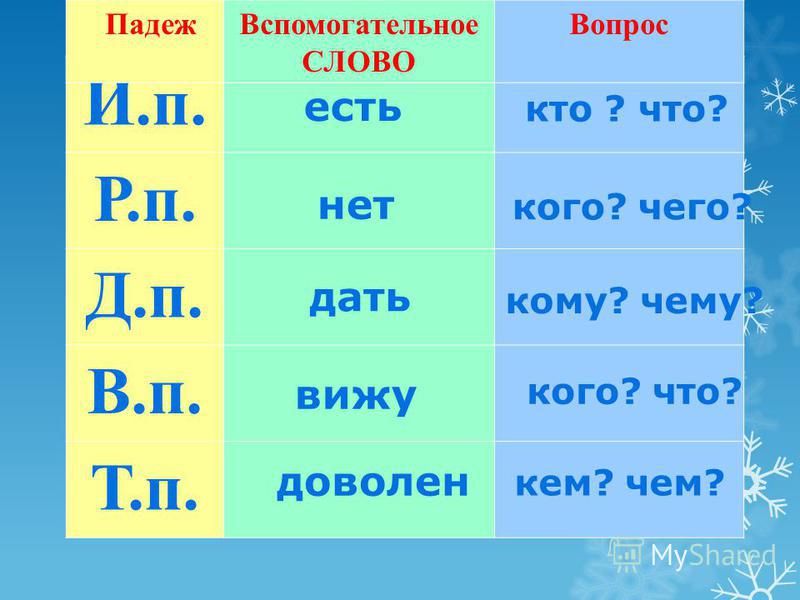 | Падеж | Вспомогательное СЛОВО | Вопрос |
|---|---|---|
| И.п. | есть | кто ? что? |
| Р.п. | нет | кого? чего? |
| Д.п. | дать | кому? чему? |
| В.п. | вижу | кого? что? |
| Т.п. | доволен | кем? чем? |

MyShared